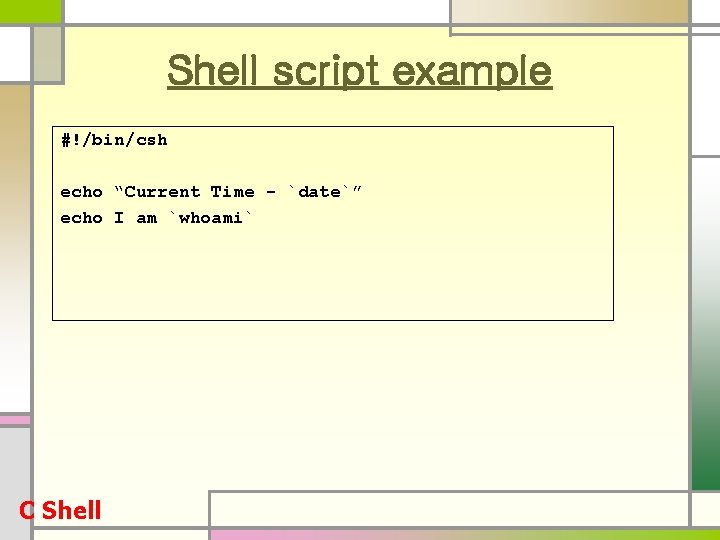 Shell script example

#!/bin/csh

echo “Current Time - `date`”
echo I am `whoami`

C Shell